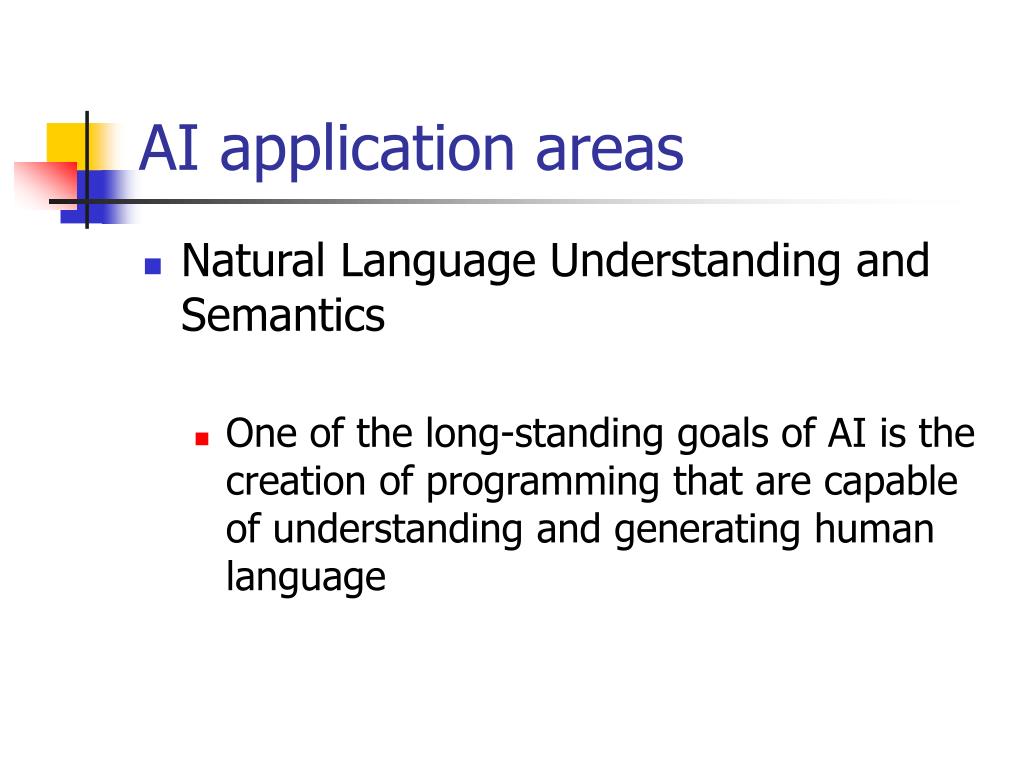 AI application areas

Natural Language Understanding and Semantics

One of the long-standing goals of AI is the creation of programming that are capable of understanding and generating human language